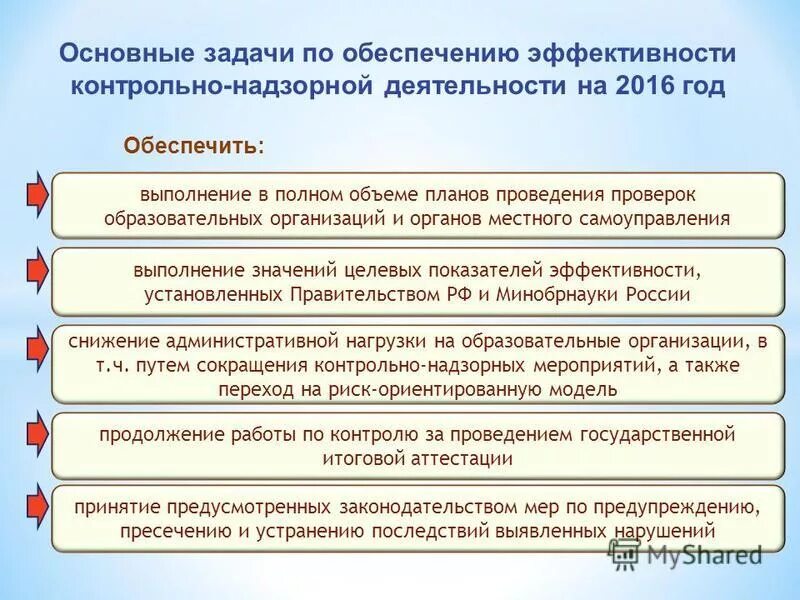 Основные задачи по обеспечению эффективности контрольно-надзорной деятельности на 2016 год

Обеспечить:

выполнение в полном объеме планов проведения проверок образовательных организаций и органов местного самоуправления

выполнение значений целевых показателей эффективности, установленных Правительством РФ и Минобрнауки России

снижение административной нагрузки на образовательные организации, в т.ч. путем сокращения контрольно-надзорных мероприятий, а также переход на риск-ориентированную модель

продолжение работы по контролю за проведением государственной итоговой аттестации

принятие предусмотренных законодательством мер по предупреждению, пресечению и устранению последствий выявленных нарушений

MyShared